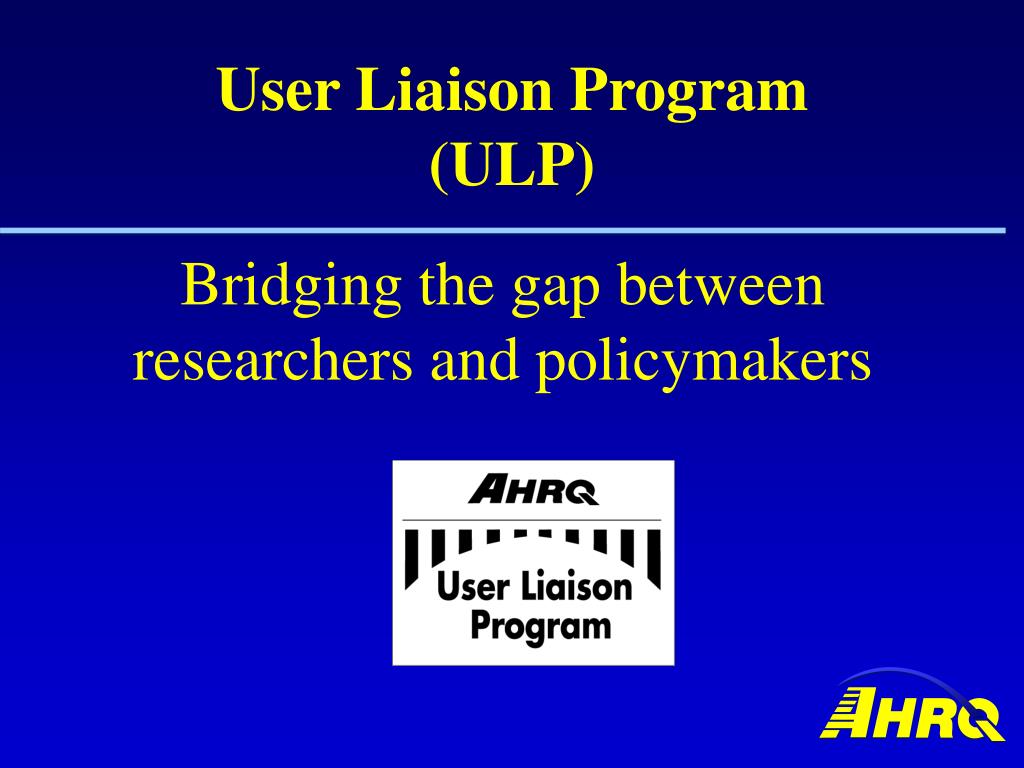 User Liaison Program
(ULP)

Bridging the gap between researchers and policymakers

AHRQ

User Liaison Program

AHRQ